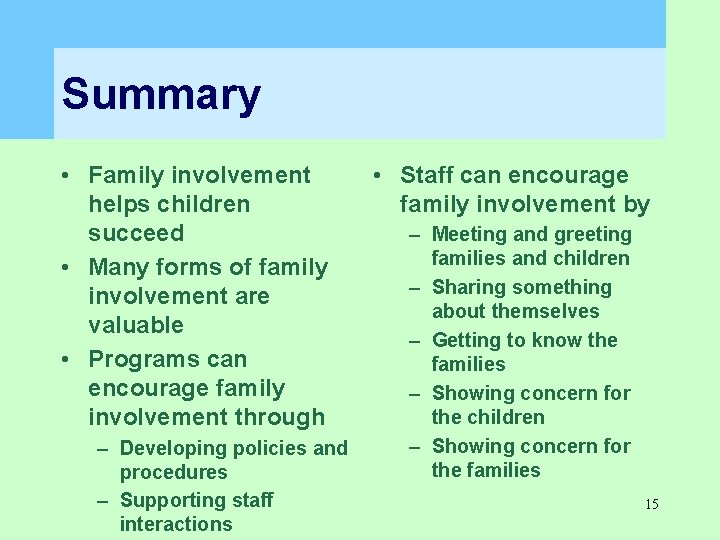 Summary

• Family involvement helps children succeed

• Many forms of family involvement are valuable

• Programs can encourage family involvement through

– Developing policies and procedures

– Supporting staff interactions

• Staff can encourage family involvement by

– Meeting and greeting families and children

– Sharing something about themselves

– Getting to know the families

– Showing concern for the children

– Showing concern for the families

15